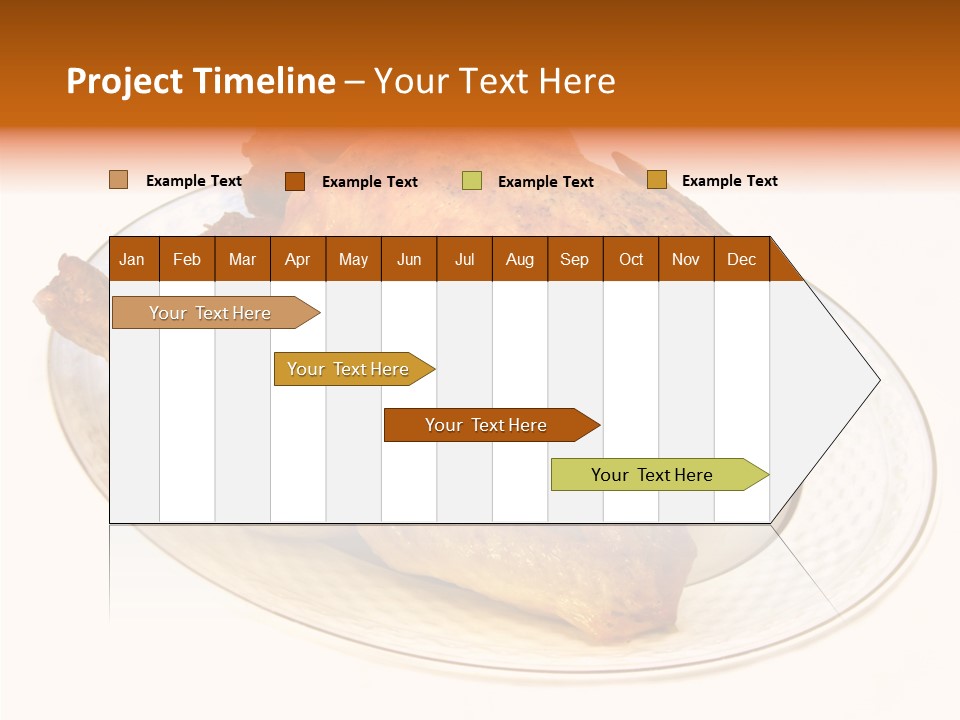 Project Timeline – Your Text Here

Example Text Example Text Example Text Example Text

| Jan | Feb | Mar | Apr | May | Jun | Jul | Aug | Sep | Oct | Nov | Dec |
|---|---|---|---|---|---|---|---|---|---|---|---|

Your Text Here

Your Text Here

Your Text Here

Your Text Here